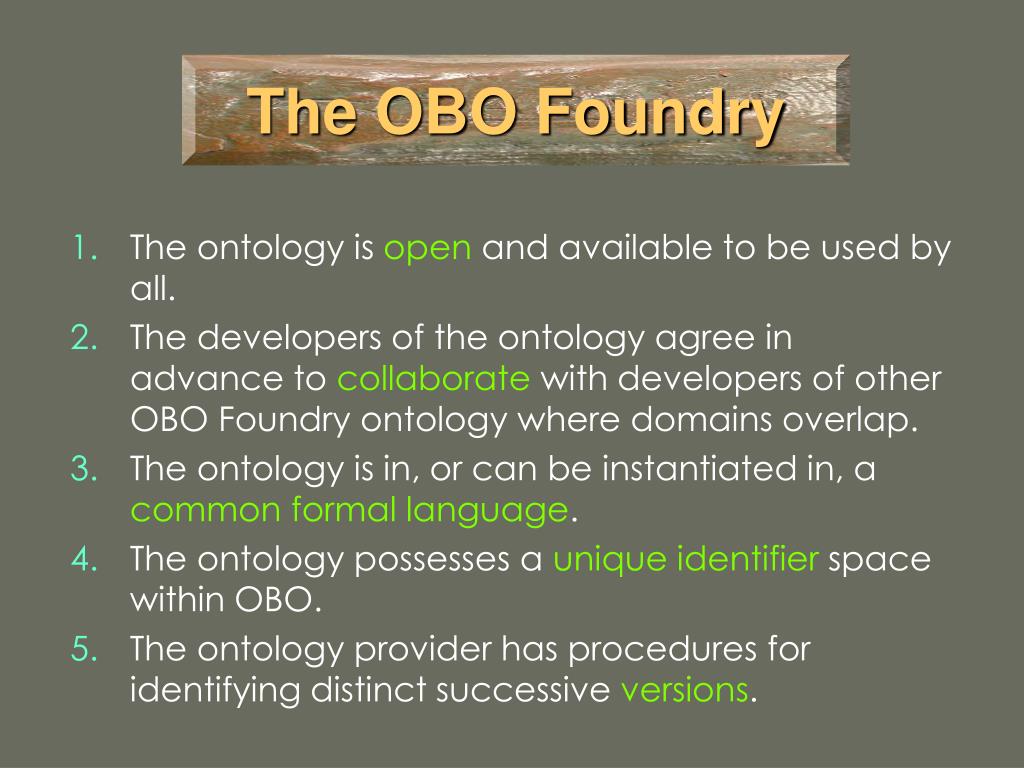 The OBO Foundry

1. The ontology is open and available to be used by all.
2. The developers of the ontology agree in advance to collaborate with developers of other OBO Foundry ontology where domains overlap.
3. The ontology is in, or can be instantiated in, a common formal language.
4. The ontology possesses a unique identifier space within OBO.
5. The ontology provider has procedures for identifying distinct successive versions.